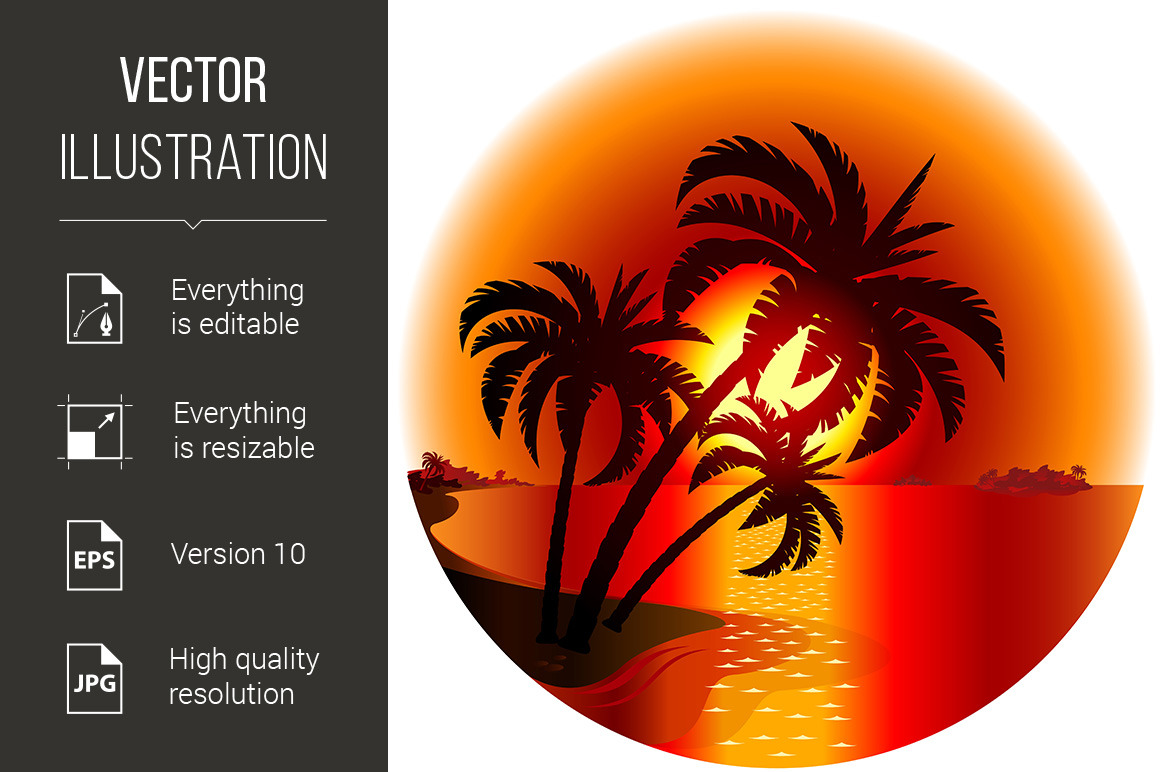 VECTOR
ILLUSTRATION

Everything is editable

Everything is resizable

EPS

Version 10

JPG

High quality resolution